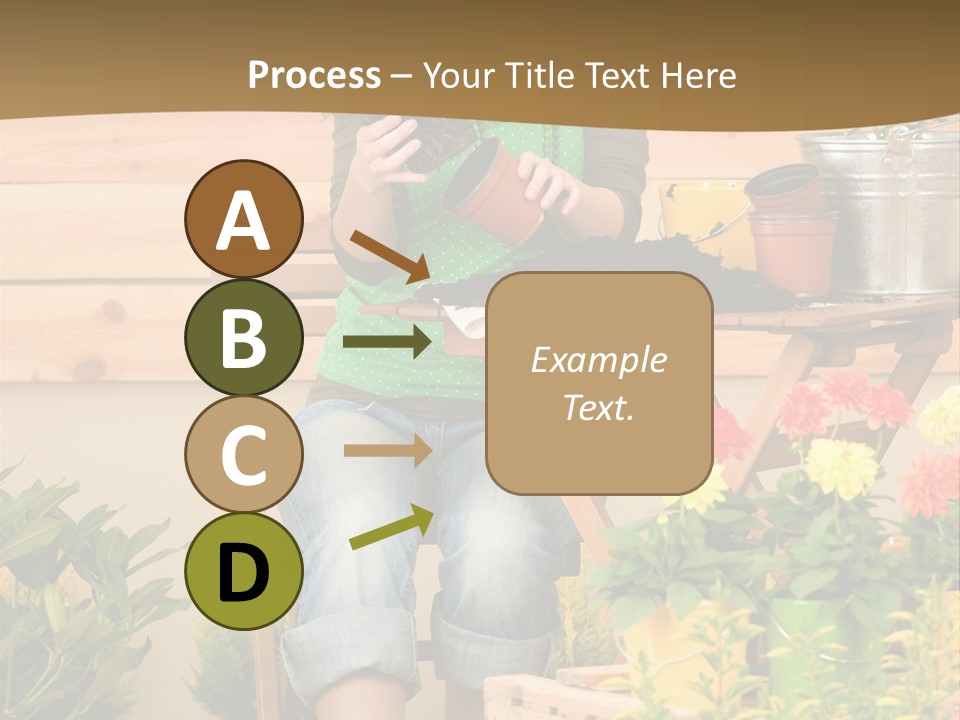 Process – Your Title Text Here

A

B

C

D

Example Text.